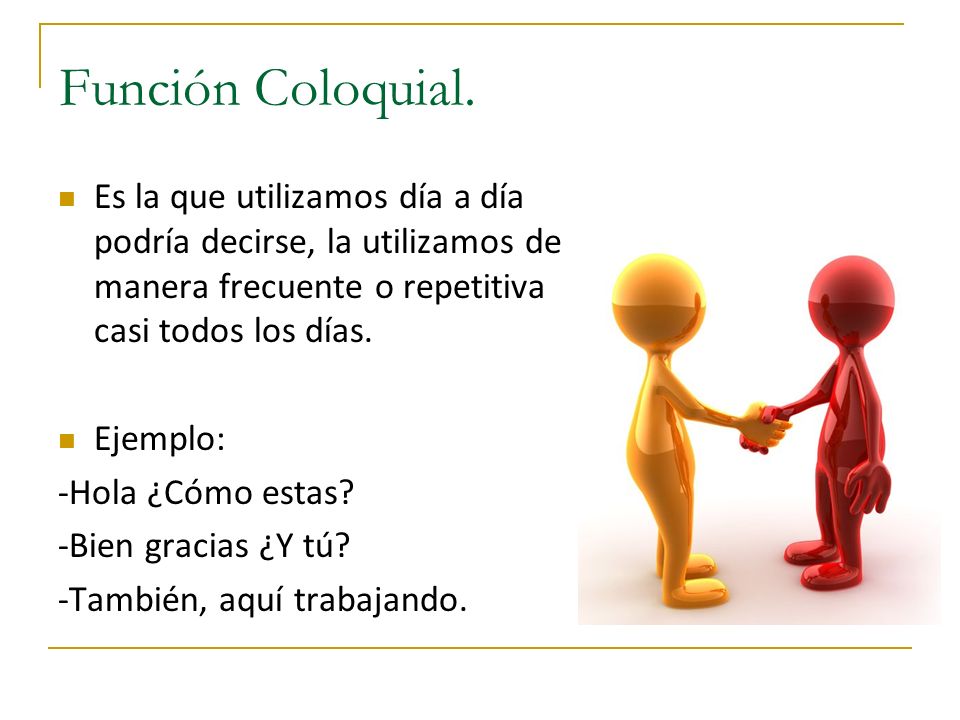 Función Coloquial.

Es la que utilizamos día a día podría decirse, la utilizamos de manera frecuente o repetitiva casi todos los días.

Ejemplo:

-Hola ¿Cómo estas?

-Bien gracias ¿Y tú?

-También, aquí trabajando.